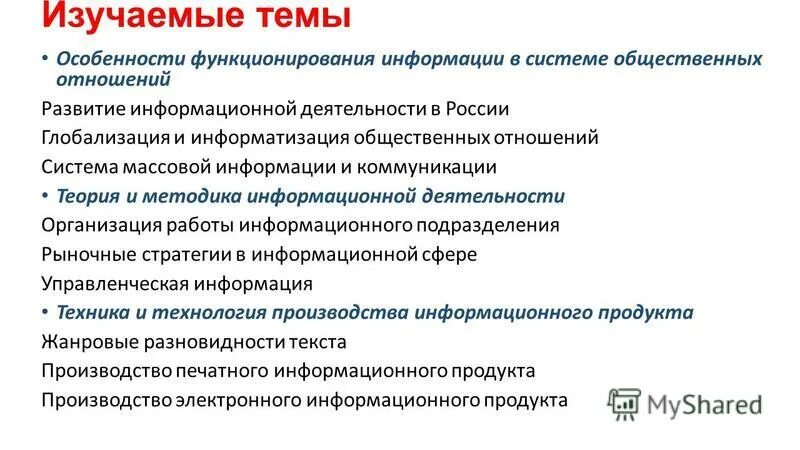 Изучаемые темы

• Особенности функционирования информации в системе общественных отношений

Развитие информационной деятельности в России

Глобализация и информатизация общественных отношений

Система массовой информации и коммуникации

• Теория и методика информационной деятельности

Организация работы информационного подразделения

Рыночные стратегии в информационной сфере

Управленческая информация

• Техника и технология производства информационного продукта

Жанровые разновидности текста

Производство печатного информационного продукта

Производство электронного информационного продукта

MyShared